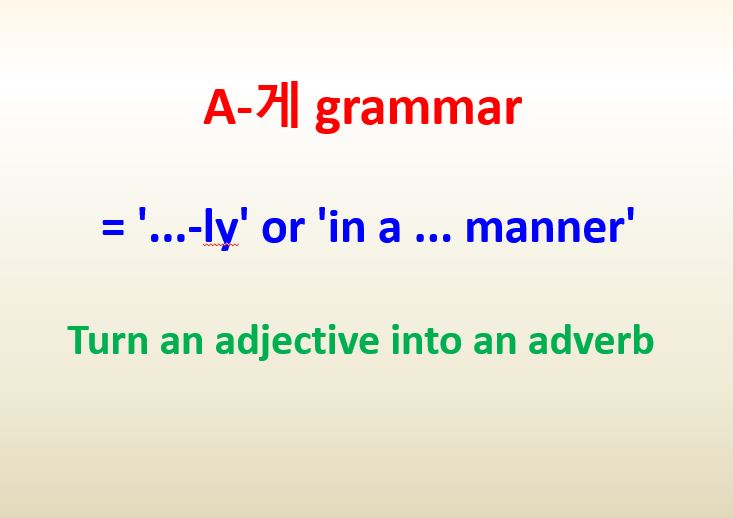 A-게 grammar

= '...-ly' or 'in a ... manner'

Turn an adjective into an adverb